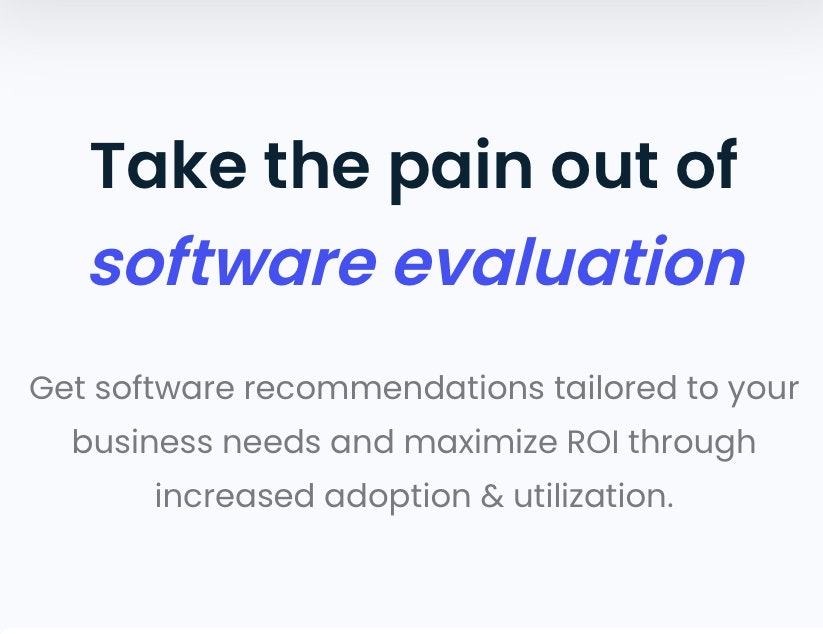 Take the pain out of software evaluation

Get software recommendations tailored to your business needs and maximize ROI through increased adoption & utilization.